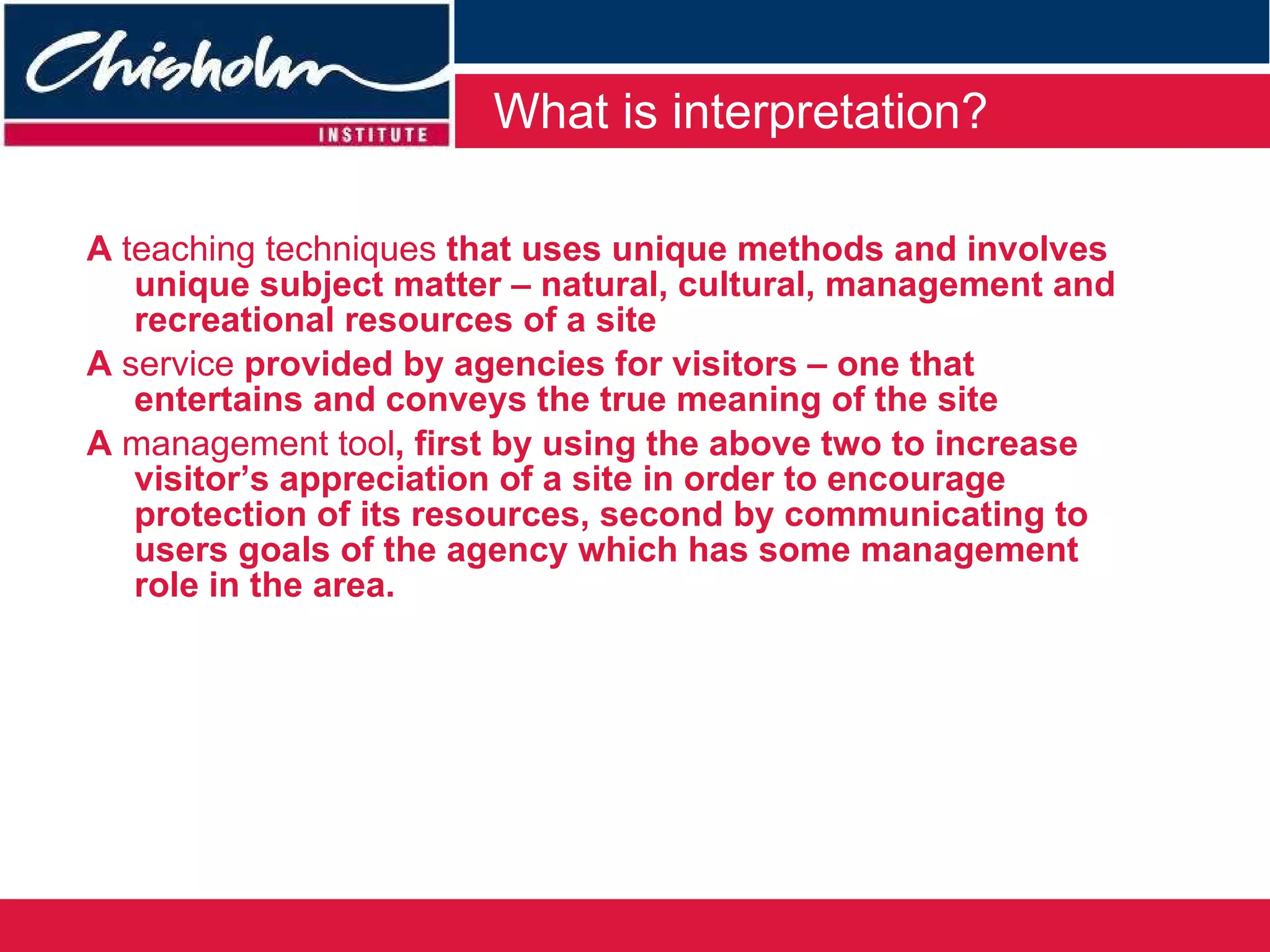 Chisholm
INSTITUTE

What is interpretation?

A teaching techniques that uses unique methods and involves unique subject matter – natural, cultural, management and recreational resources of a site

A service provided by agencies for visitors – one that entertains and conveys the true meaning of the site

A management tool, first by using the above two to increase visitor’s appreciation of a site in order to encourage protection of its resources, second by communicating to users goals of the agency which has some management role in the area.